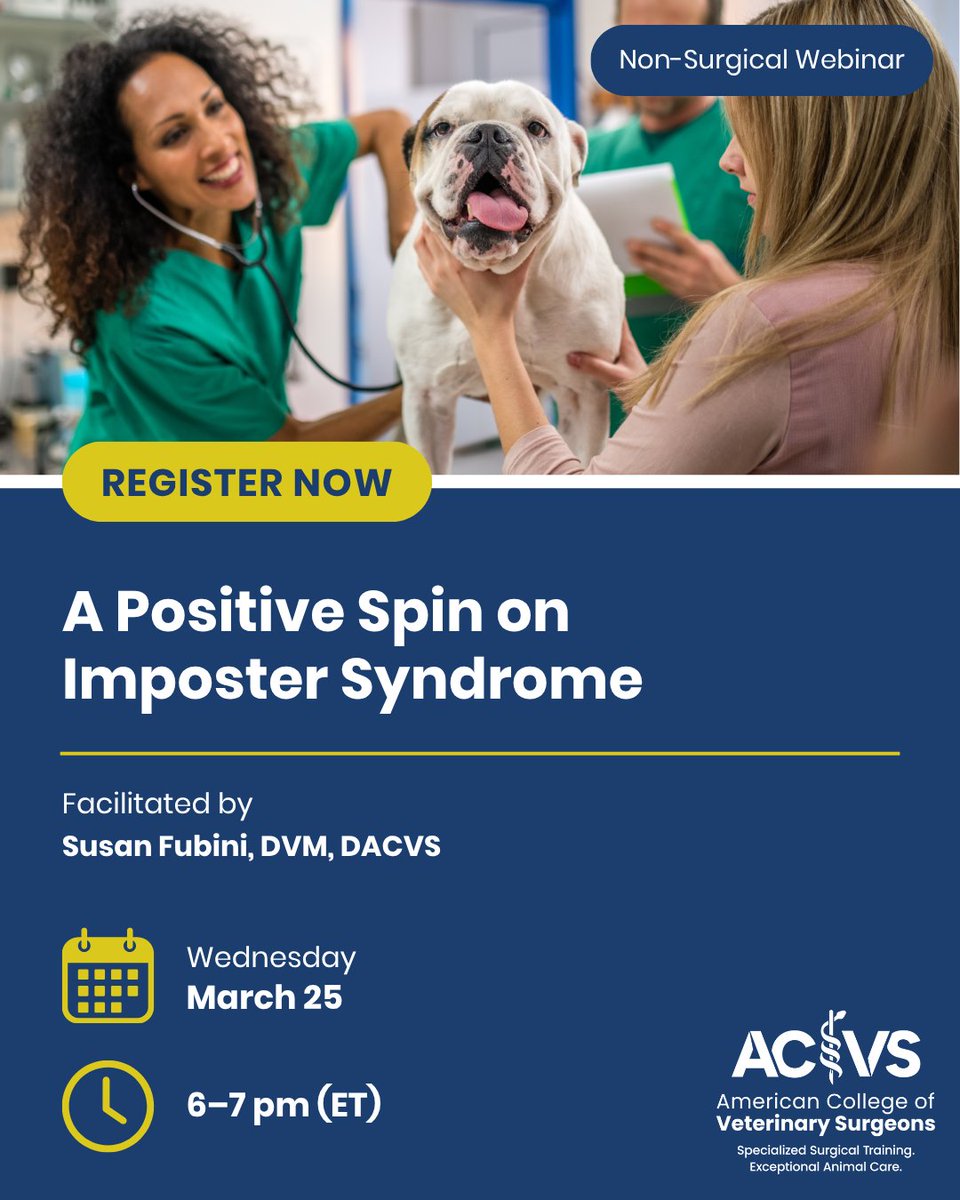 Non-Surgical Webinar

REGISTER NOW

A Positive Spin on Imposter Syndrome

Facilitated by
Susan Fubini, DVM, DACVS

Wednesday
March 25

6–7 pm (ET)

ACVS
American College of Veterinary Surgeons
Specialized Surgical Training. Exceptional Animal Care.